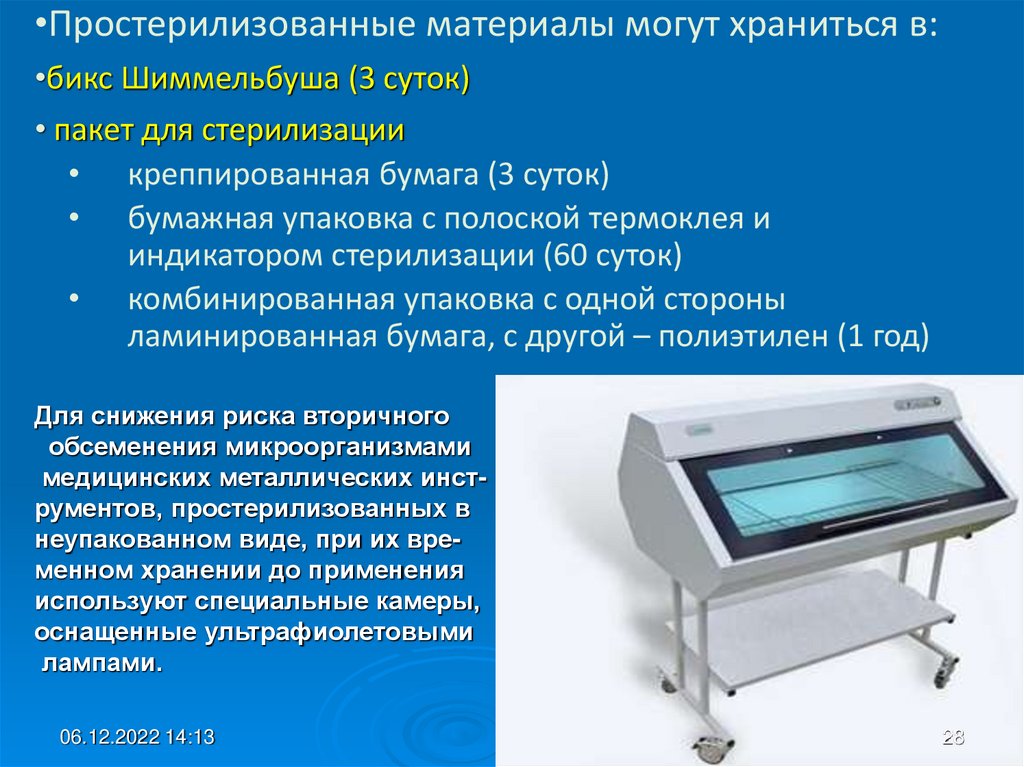 •Простерилизованные материалы могут храниться в:

•бикс Шиммельбуша (3 суток)

• пакет для стерилизации

• креппированная бумага (3 суток)

• бумажная упаковка с полоской термоклея и индикатором стерилизации (60 суток)

• комбинированная упаковка с одной стороны ламинированная бумага, с другой – полиэтилен (1 год)

Для снижения риска вторичного обсеменения микроорганизмами медицинских металлических инструментов, простерилизованных в неупакованном виде, при их временном хранении до применения используют специальные камеры, оснащенные ультрафиолетовыми лампами.

06.12.2022 14:13

28